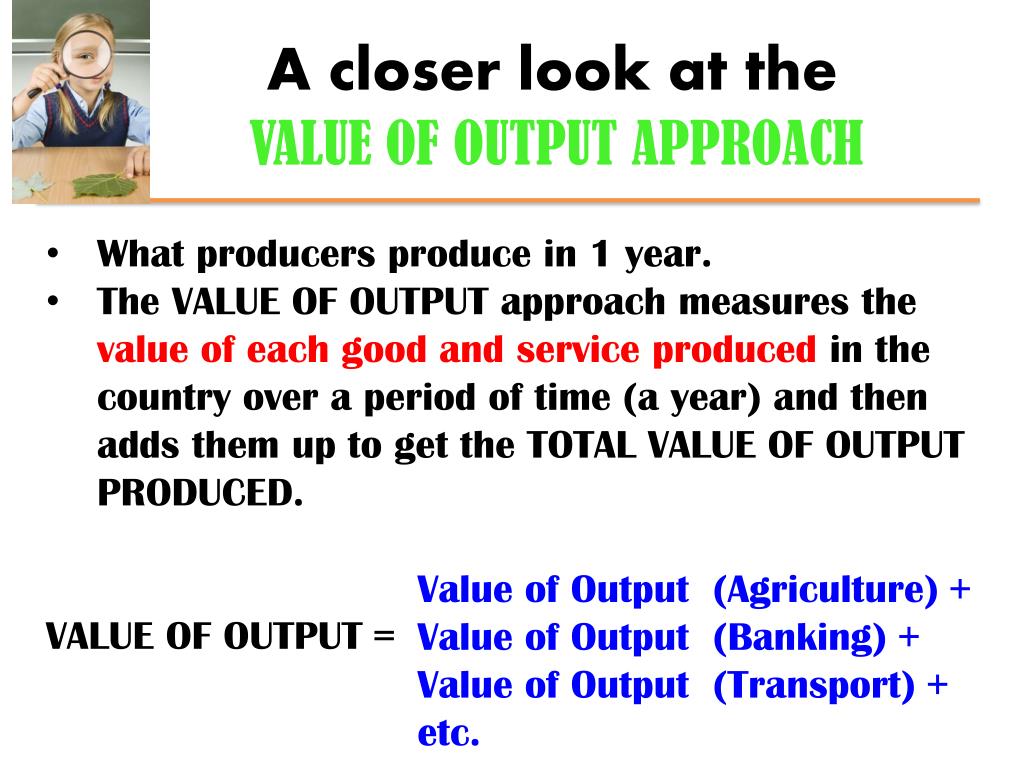 A closer look at the
VALUE OF OUTPUT APPROACH

• What producers produce in 1 year.
• The VALUE OF OUTPUT approach measures the value of each good and service produced in the country over a period of time (a year) and then adds them up to get the TOTAL VALUE OF OUTPUT PRODUCED.

VALUE OF OUTPUT = Value of Output (Agriculture) +
Value of Output (Banking) +
Value of Output (Transport) +
etc.